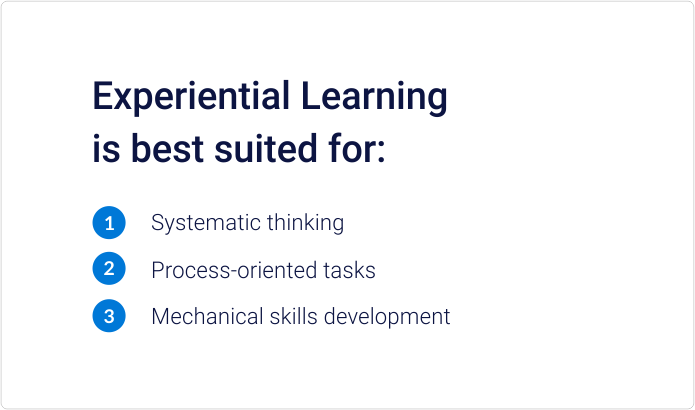 Experiential Learning is best suited for:

1 Systematic thinking
2 Process-oriented tasks
3 Mechanical skills development